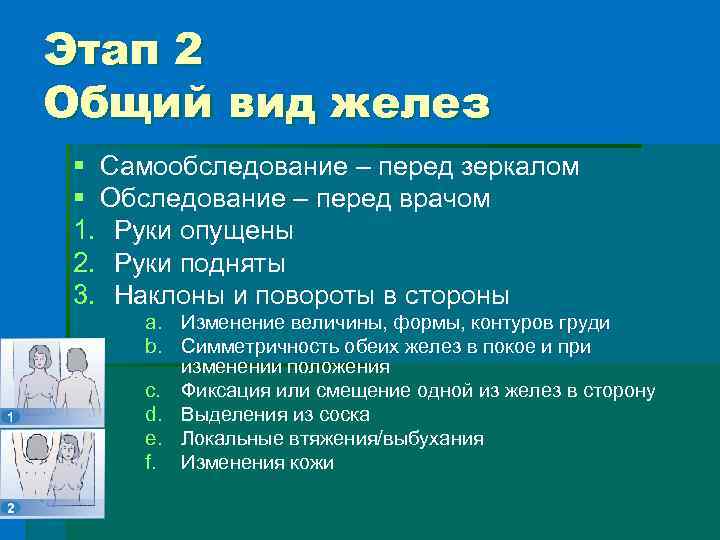 Этап 2
Общий вид желез

▪ Самообследование – перед зеркалом
▪ Обследование – перед врачом
1. Руки опущены
2. Руки подняты
3. Наклоны и повороты в стороны
a. Изменение величины, формы, контуров груди
b. Симметричность обеих желез в покое и при изменении положения
c. Фиксация или смещение одной из желез в сторону
d. Выделения из соска
e. Локальные втяжения/выбухания
f. Изменения кожи

1
2